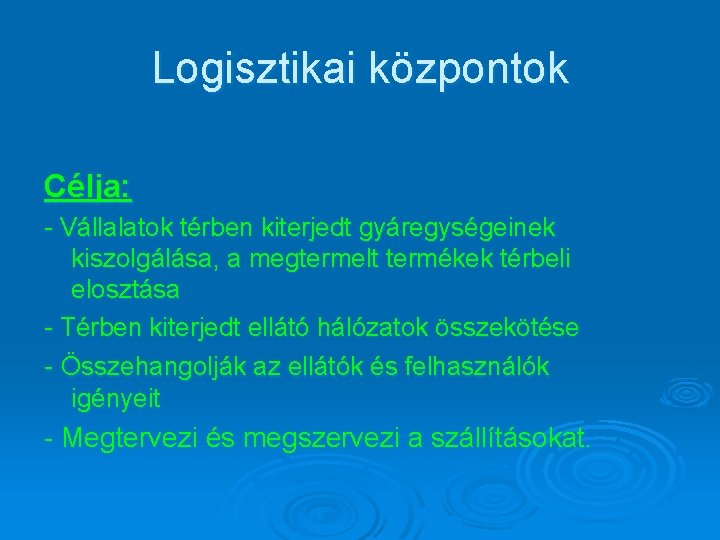 Logisztikai központok

Célja:

- Vállalatok térben kiterjedt gyáregységeinek kiszolgálása, a megtermelt termékek térbeli elosztása

- Térben kiterjedt ellátó hálózatok összekötése

- Összehangolják az ellátók és felhasználók igényeit

- Megtervezi és megszervezi a szállításokat.